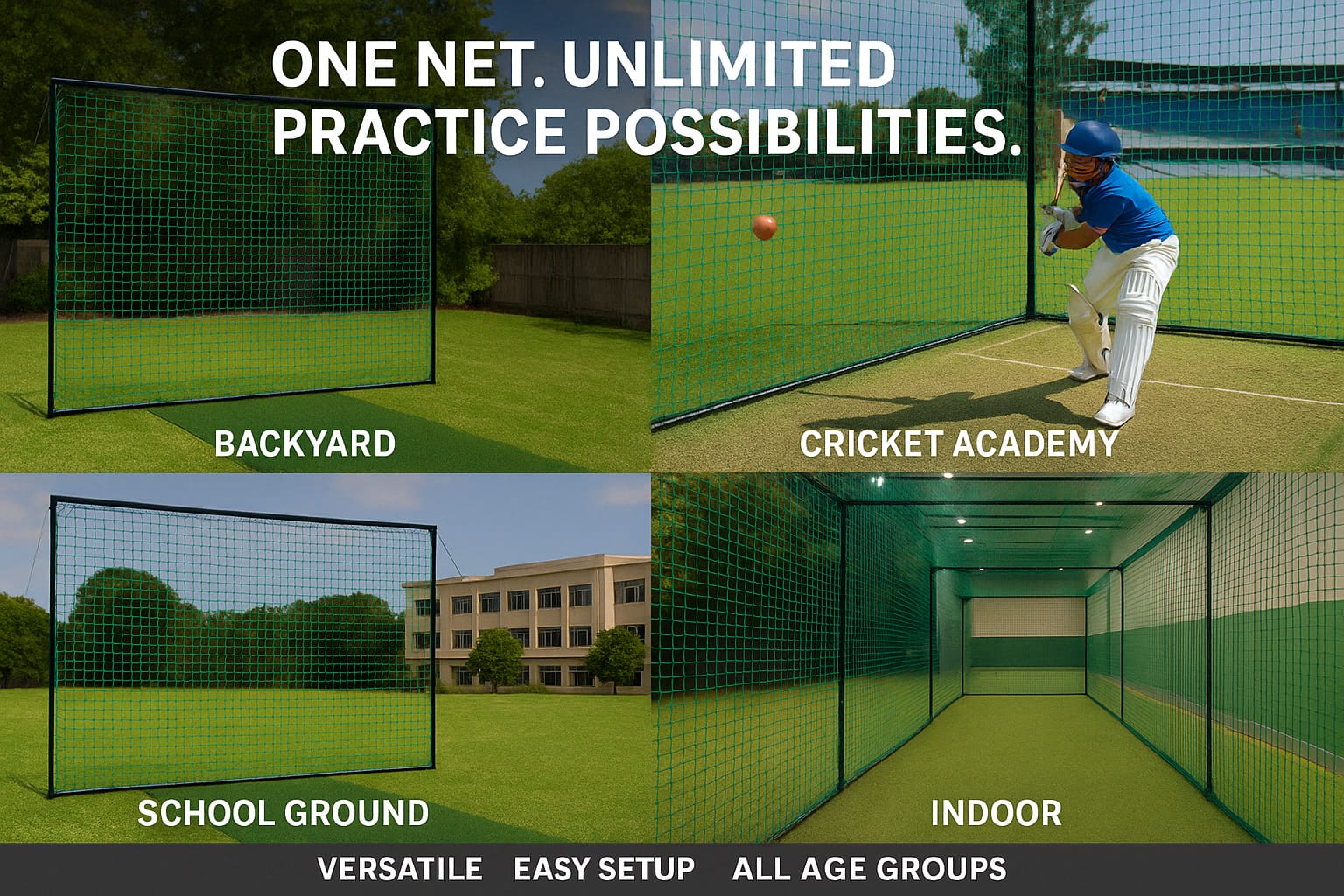 ONE NET. UNLIMITED PRACTICE POSSIBILITIES.

BACKYARD

CRICKET ACADEMY

SCHOOL GROUND

INDOOR

VERSATILE EASY SETUP ALL AGE GROUPS